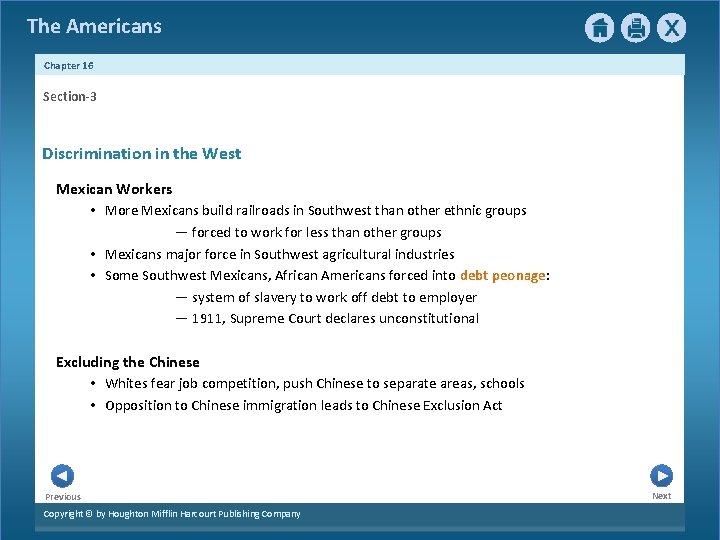 The Americans

Chapter 16

Section-3

Discrimination in the West

Mexican Workers
• More Mexicans build railroads in Southwest than other ethnic groups
— forced to work for less than other groups
• Mexicans major force in Southwest agricultural industries
• Some Southwest Mexicans, African Americans forced into debt peonage:
— system of slavery to work off debt to employer
— 1911, Supreme Court declares unconstitutional

Excluding the Chinese
• Whites fear job competition, push Chinese to separate areas, schools
• Opposition to Chinese immigration leads to Chinese Exclusion Act

Previous

Next

Copyright © by Houghton Mifflin Harcourt Publishing Company